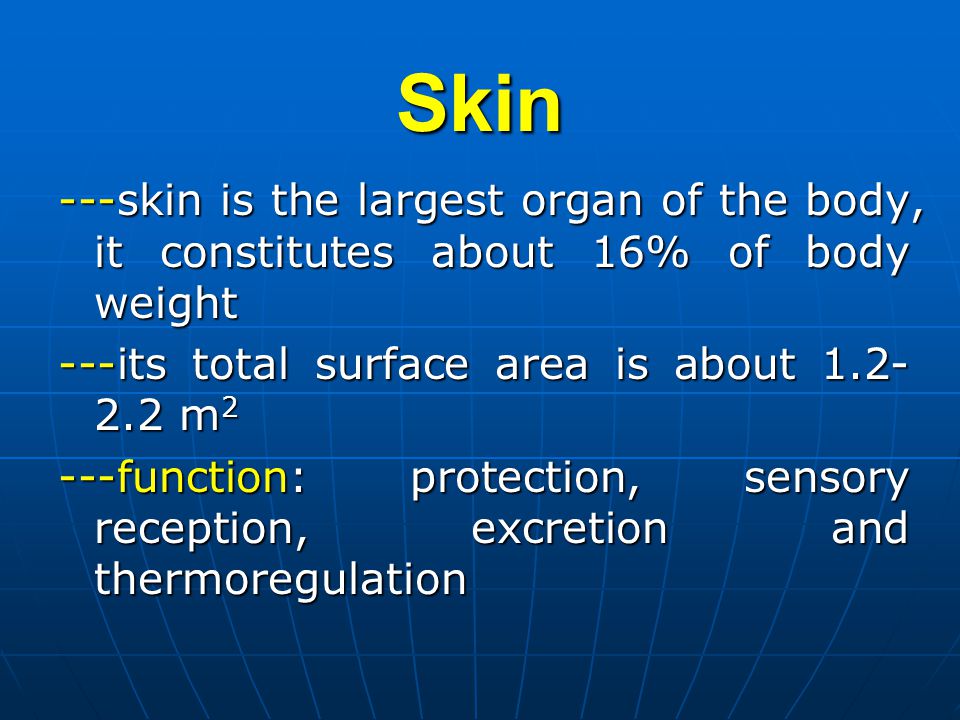 Skin

---skin is the largest organ of the body, it constitutes about 16% of body weight

---its total surface area is about 1.2-2.2 $m^2$

---function: protection, sensory reception, excretion and thermoregulation